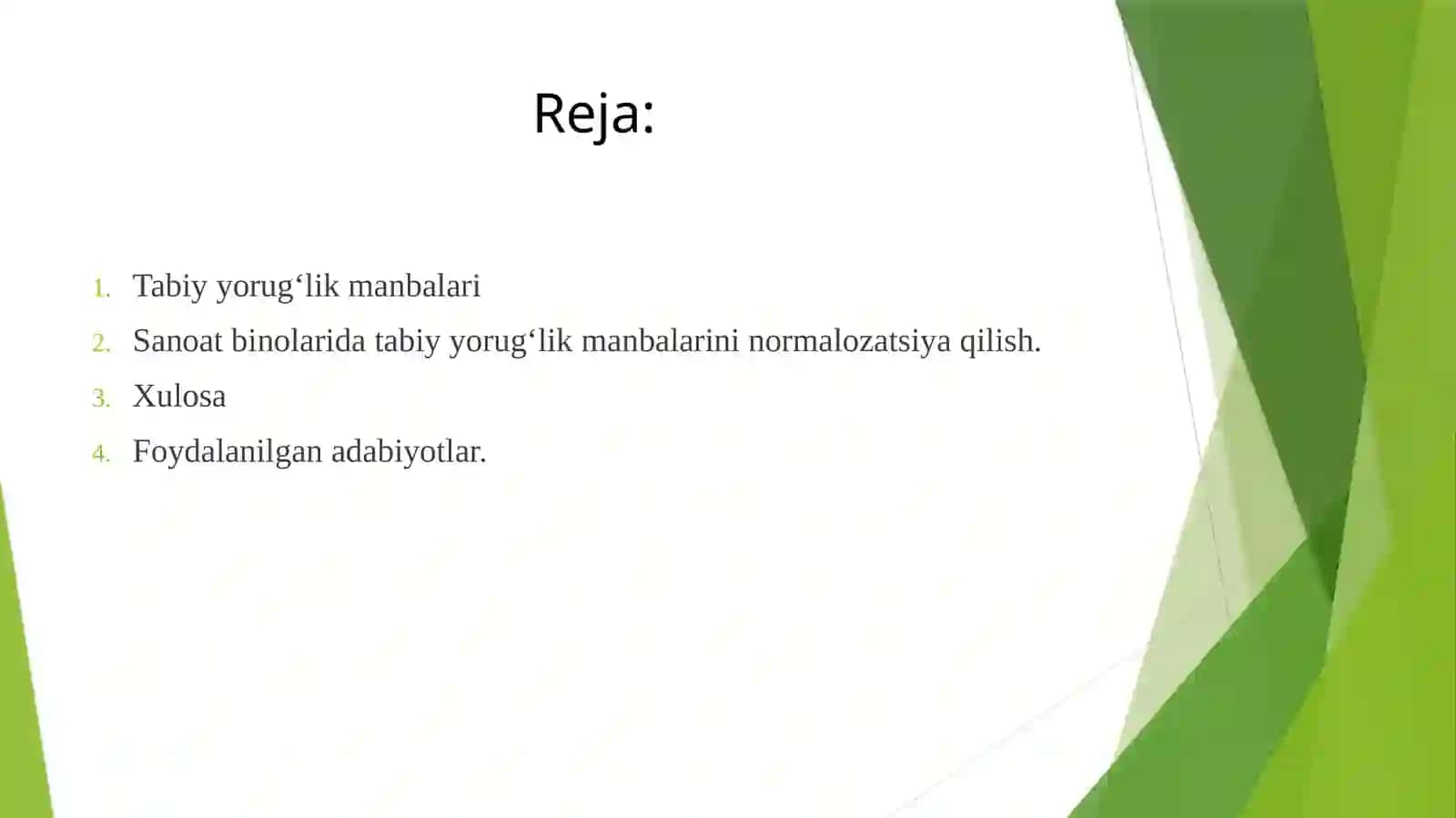 Reja:

1. Tabiy yorug‘lik manbalari
2. Sanoat binolarida tabiy yorug‘lik manbalarini normalozatsiya qilish.
3. Xulosa
4. Foydalanilgan adabiyotlar.